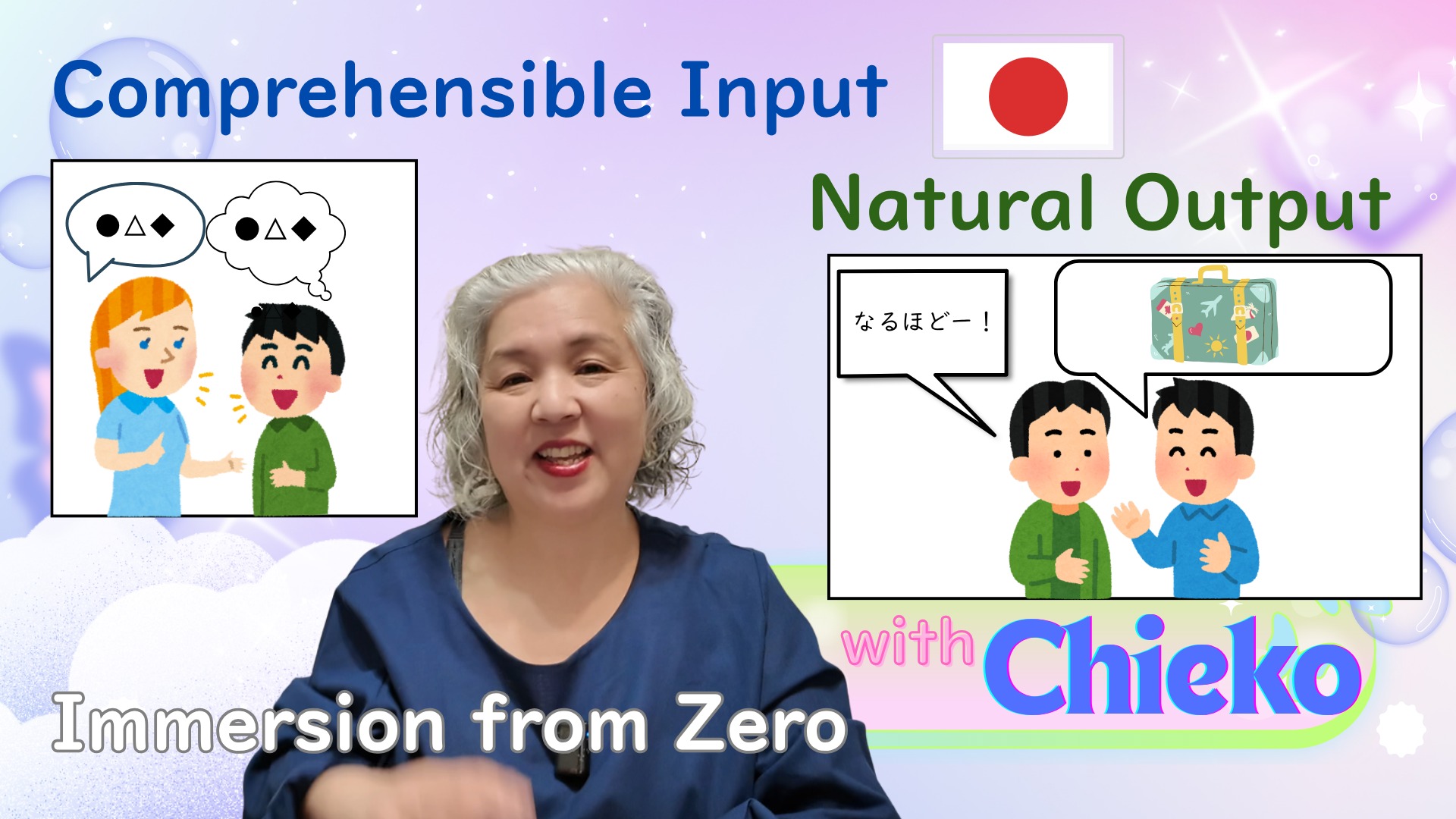 Comprehensible Input

●△◆

●△◆

Natural Output

なるほどー！

with Chieko

Immersion from Zero